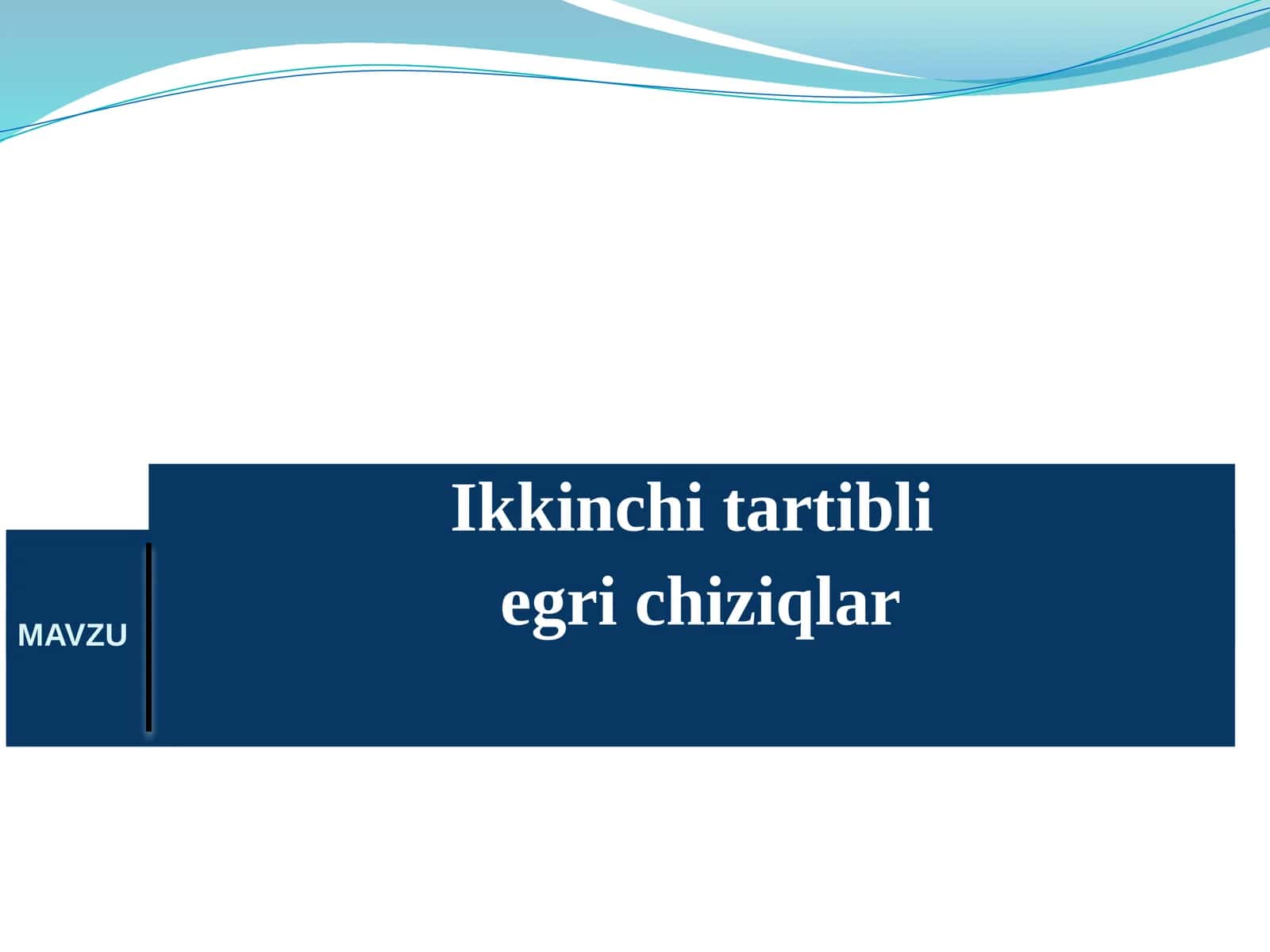 MAVZU

Ikkinchi tartibli
egri chiziqlar